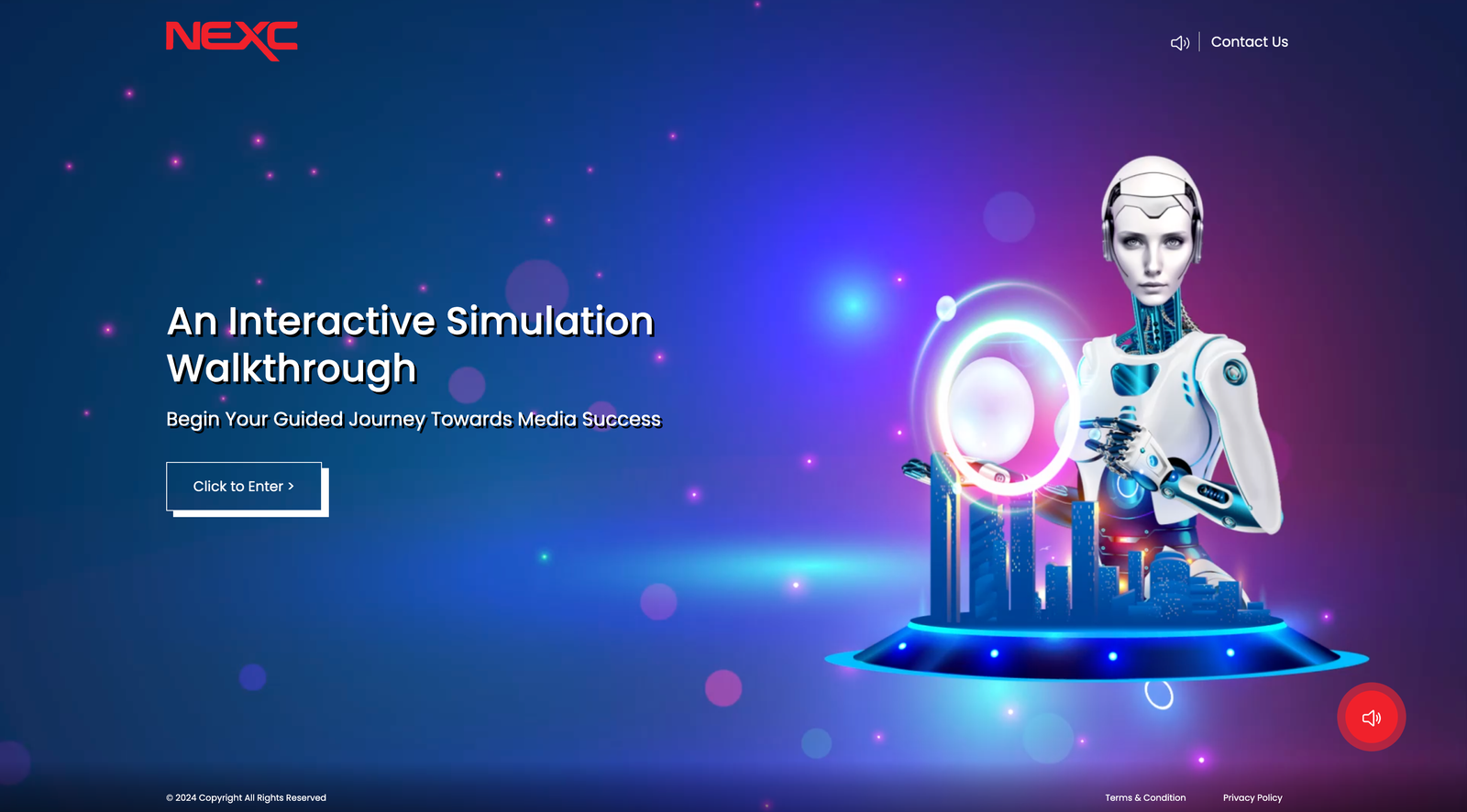 NEXC

Contact Us

An Interactive Simulation Walkthrough

Begin Your Guided Journey Towards Media Success

Click to Enter >

© 2024 Copyright All Rights Reserved

Terms & Condition

Privacy Policy